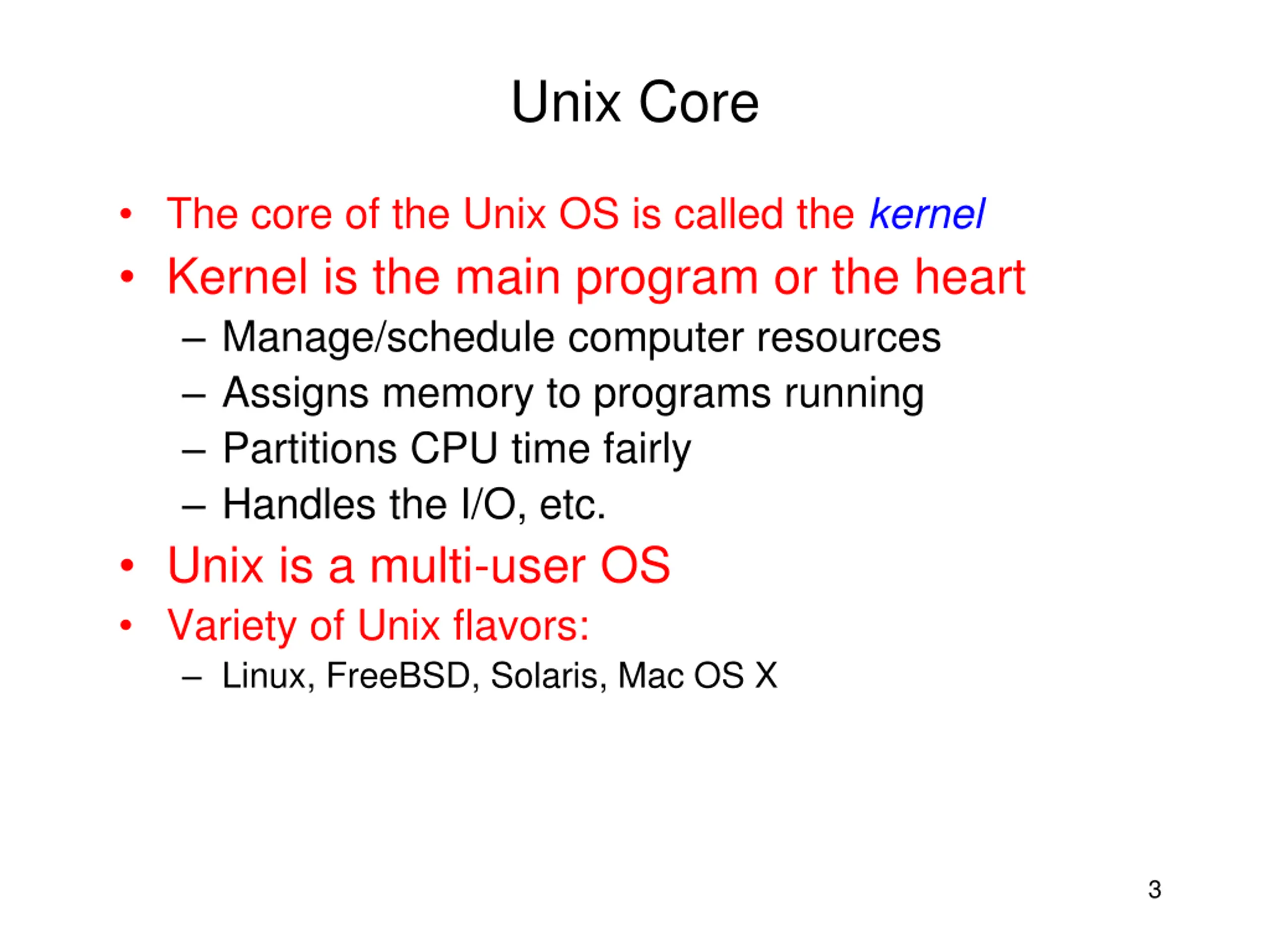 Unix Core

• The core of the Unix OS is called the kernel
• Kernel is the main program or the heart
– Manage/schedule computer resources
– Assigns memory to programs running
– Partitions CPU time fairly
– Handles the I/O, etc.
• Unix is a multi-user OS
• Variety of Unix flavors:
– Linux, FreeBSD, Solaris, Mac OS X

3